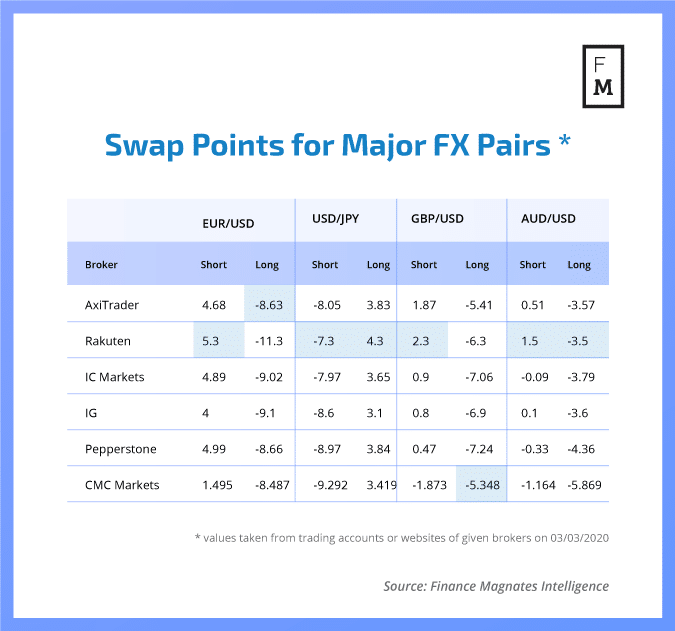 F
M

Swap Points for Major FX Pairs *

| | EUR/USD | | USD/JPY | | GBP/USD | | AUD/USD | |
|---|---|---|---|---|---|---|---|---|
| Broker | Short | Long | Short | Long | Short | Long | Short | Long |
| AxiTrader | 4.68 | -8.63 | -8.05 | 3.83 | 1.87 | -5.41 | 0.51 | -3.57 |
| Rakuten | 5.3 | -11.3 | -7.3 | 4.3 | 2.3 | -6.3 | 1.5 | -3.5 |
| IC Markets | 4.89 | -9.02 | -7.97 | 3.65 | 0.9 | -7.06 | -0.09 | -3.79 |
| IG | 4 | -9.1 | -8.6 | 3.1 | 0.8 | -6.9 | 0.1 | -3.6 |
| Pepperstone | 4.99 | -8.66 | -8.97 | 3.84 | 0.47 | -7.24 | -0.33 | -4.36 |
| CMC Markets | 1.495 | -8.487 | -9.292 | 3.419 | -1.873 | -5.348 | -1.164 | -5.869 |

* values taken from trading accounts or websites of given brokers on 03/03/2020

Source: Finance Magnates Intelligence